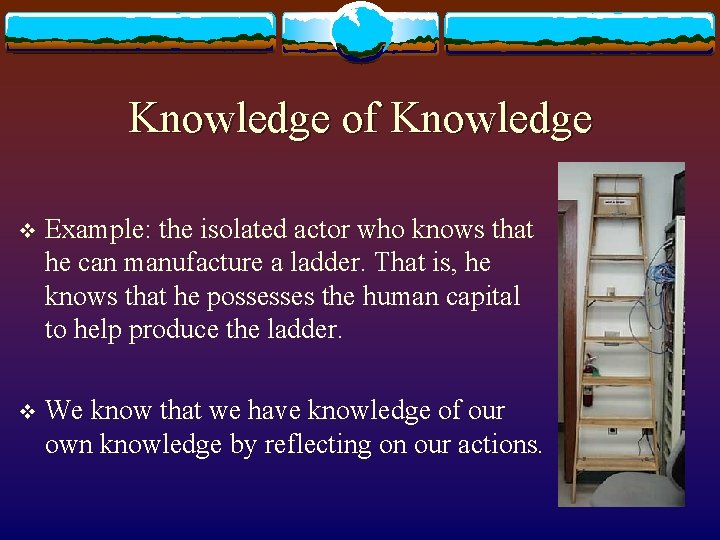 Knowledge of Knowledge

❖ Example: the isolated actor who knows that he can manufacture a ladder. That is, he knows that he possesses the human capital to help produce the ladder.

❖ We know that we have knowledge of our own knowledge by reflecting on our actions.